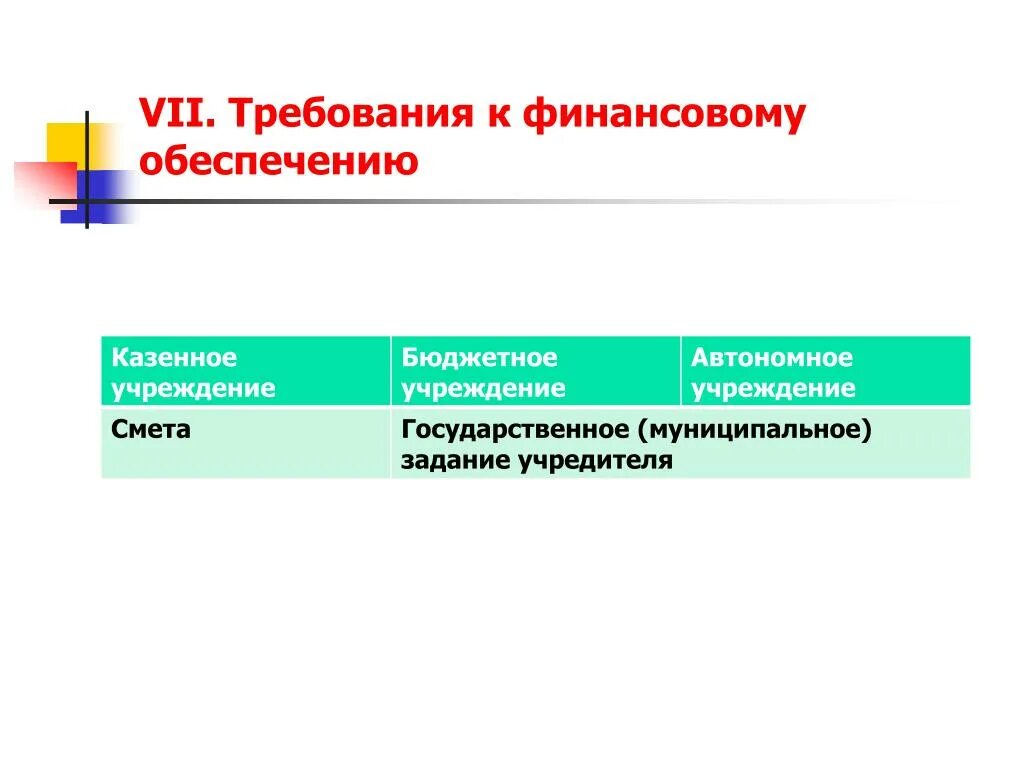 VII. Требования к финансовому обеспечению

| Казенное учреждение | Бюджетное учреждение | Автономное учреждение |
|---|---|---|
| Смета | Государственное (муниципальное) задание учредителя | |